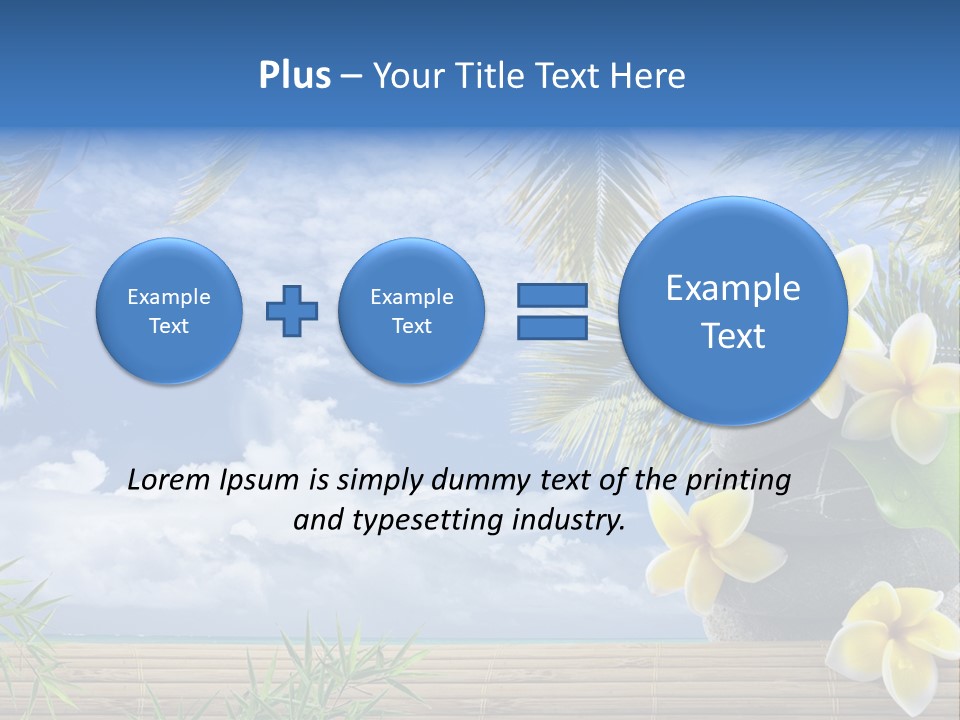 Plus – Your Title Text Here

Example Text

Example Text

Example Text

Lorem Ipsum is simply dummy text of the printing and typesetting industry.